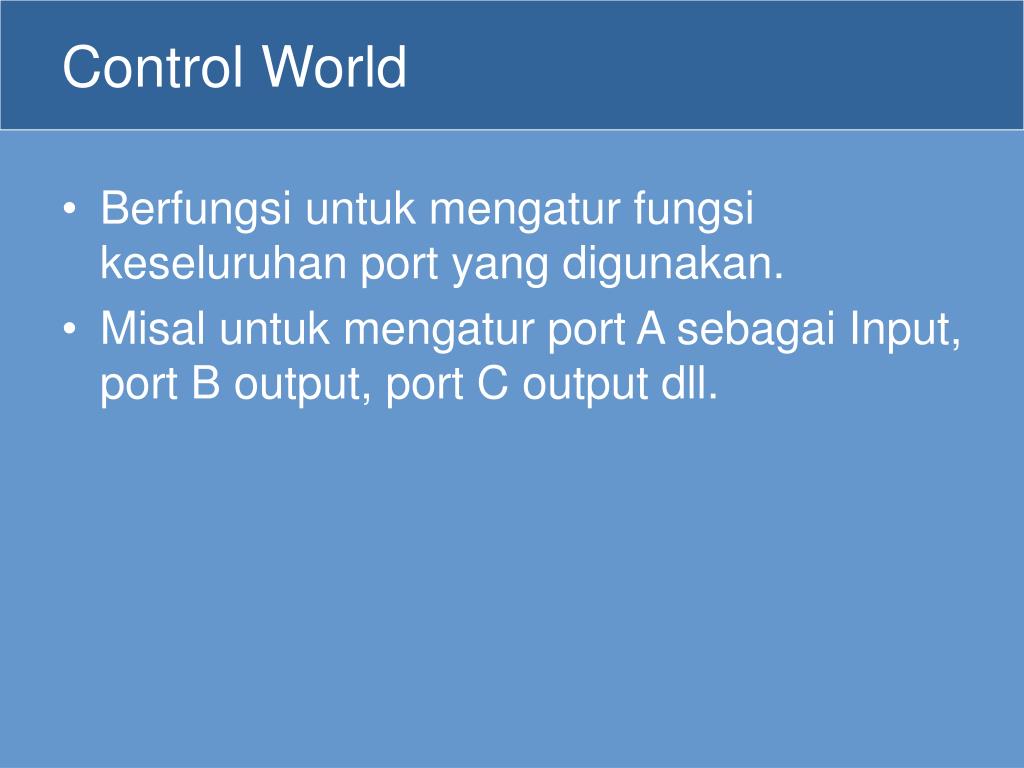 Control World

• Berfungsi untuk mengatur fungsi keseluruhan port yang digunakan.
• Misal untuk mengatur port A sebagai Input, port B output, port C output dll.